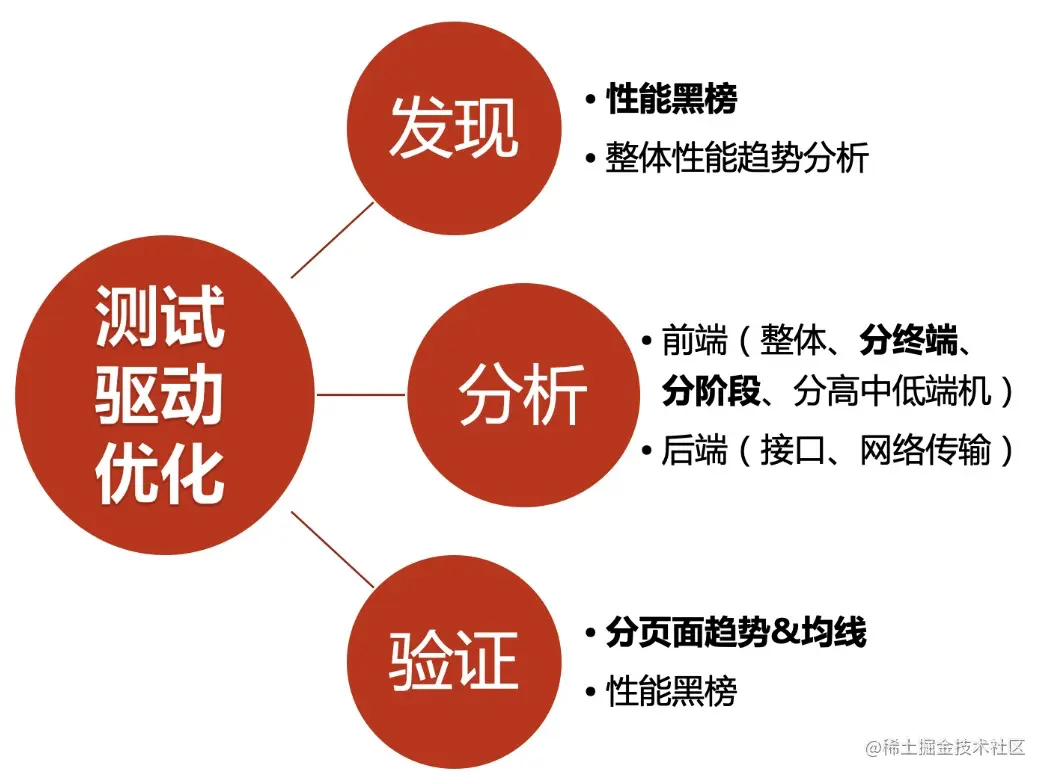 测试驱动优化

发现

• 性能黑榜
• 整体性能趋势分析

分析

• 前端（整体、分终端、分阶段、分高中低端机）
• 后端（接口、网络传输）

验证

• 分页面趋势&均线
• 性能黑榜

@稀土掘金技术社区